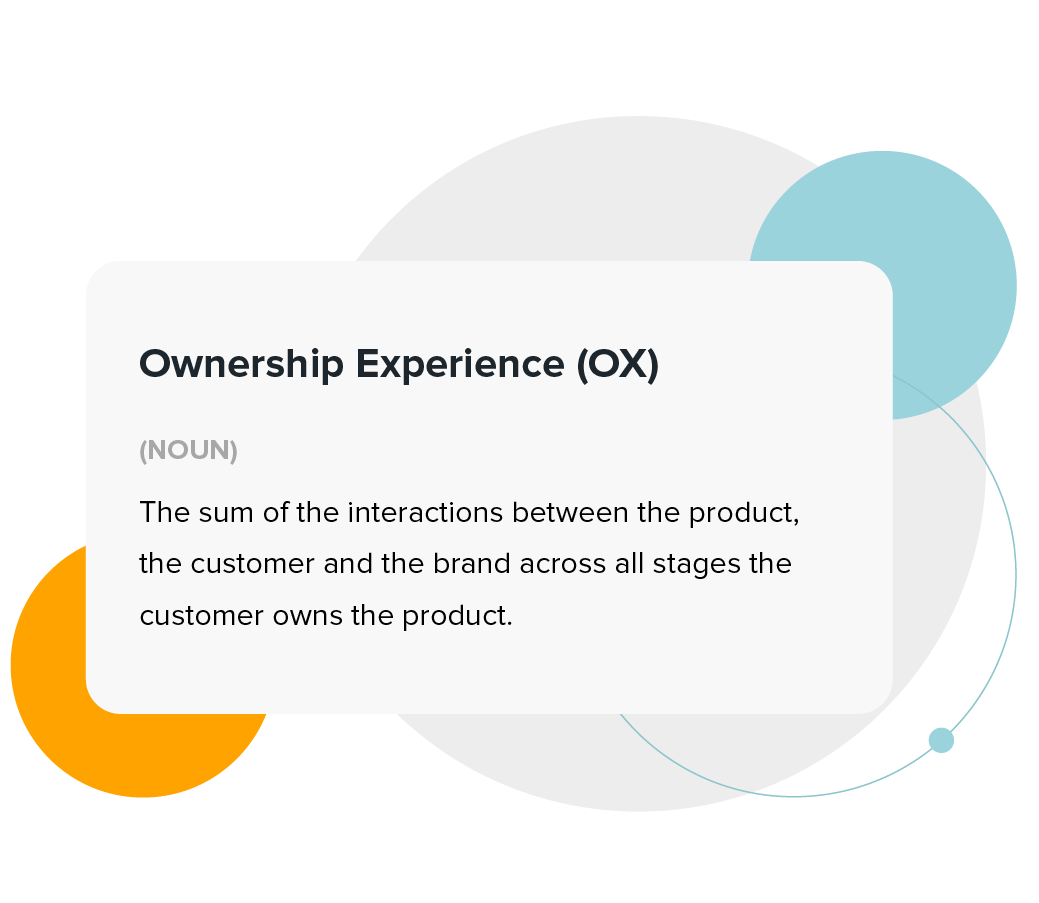 Ownership Experience (OX)

(NOUN)

The sum of the interactions between the product, the customer and the brand across all stages the customer owns the product.